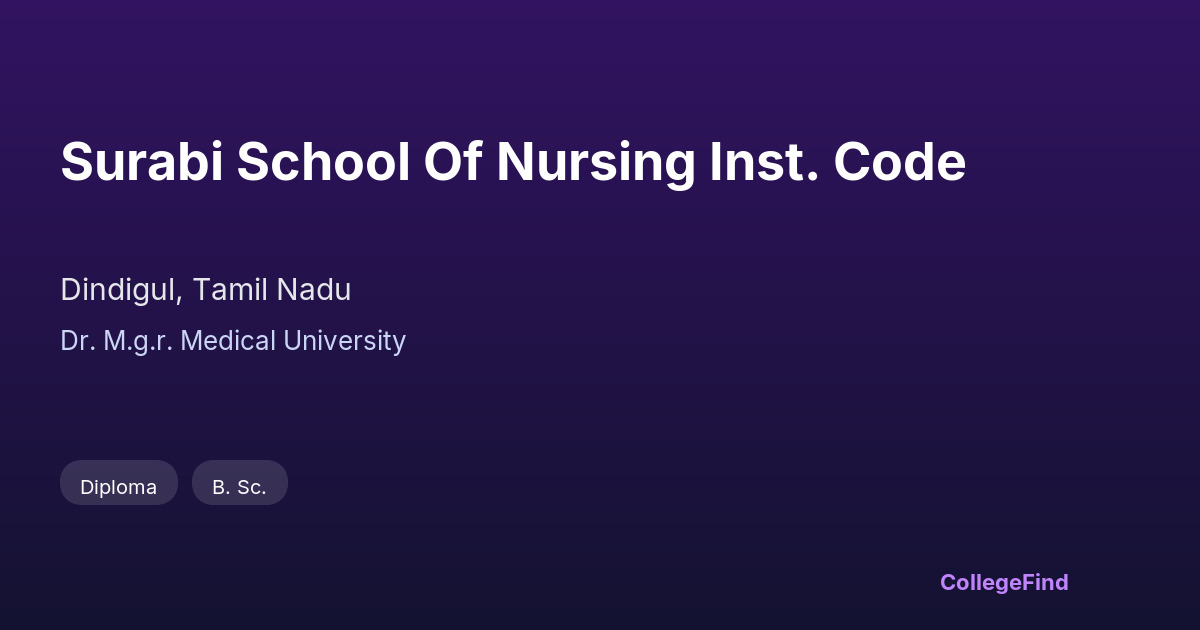 Surabi School Of Nursing Inst. Code

Dindigul, Tamil Nadu

Dr. M.g.r. Medical University

Diploma

B. Sc.

CollegeFind